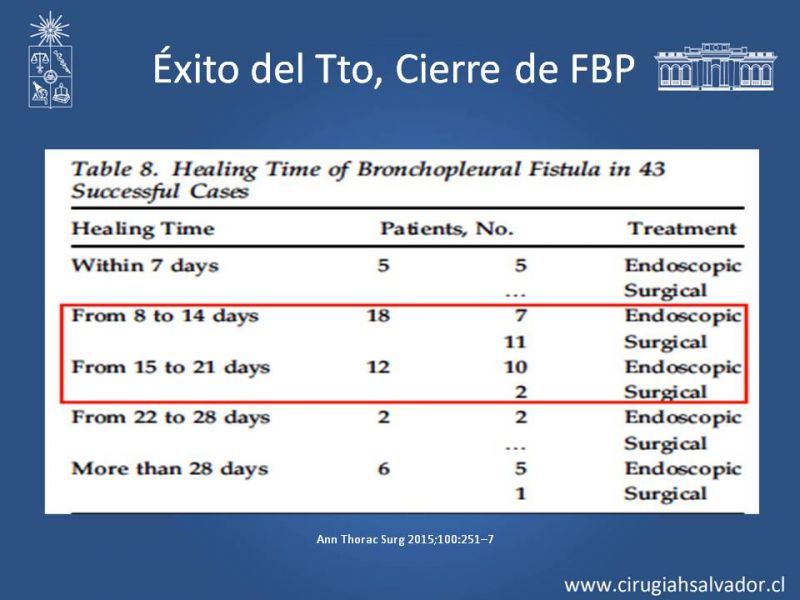 Éxito del Tto, Cierre de FBP

Table 8. Healing Time of Bronchopleural Fistula in 43 Successful Cases

| Healing Time | Patients, No. | | Treatment |
|---|---|---|---|
| Within 7 days | 5 | 5 | Endoscopic |
| | | ... | Surgical |
| From 8 to 14 days | 18 | 7 | Endoscopic |
| | | 11 | Surgical |
| From 15 to 21 days | 12 | 10 | Endoscopic |
| | | 2 | Surgical |
| From 22 to 28 days | 2 | 2 | Endoscopic |
| | | ... | Surgical |
| More than 28 days | 6 | 5 | Endoscopic |
| | | 1 | Surgical |

Ann Thorac Surg 2015;100:251–7

www.cirugiahsalvador.cl